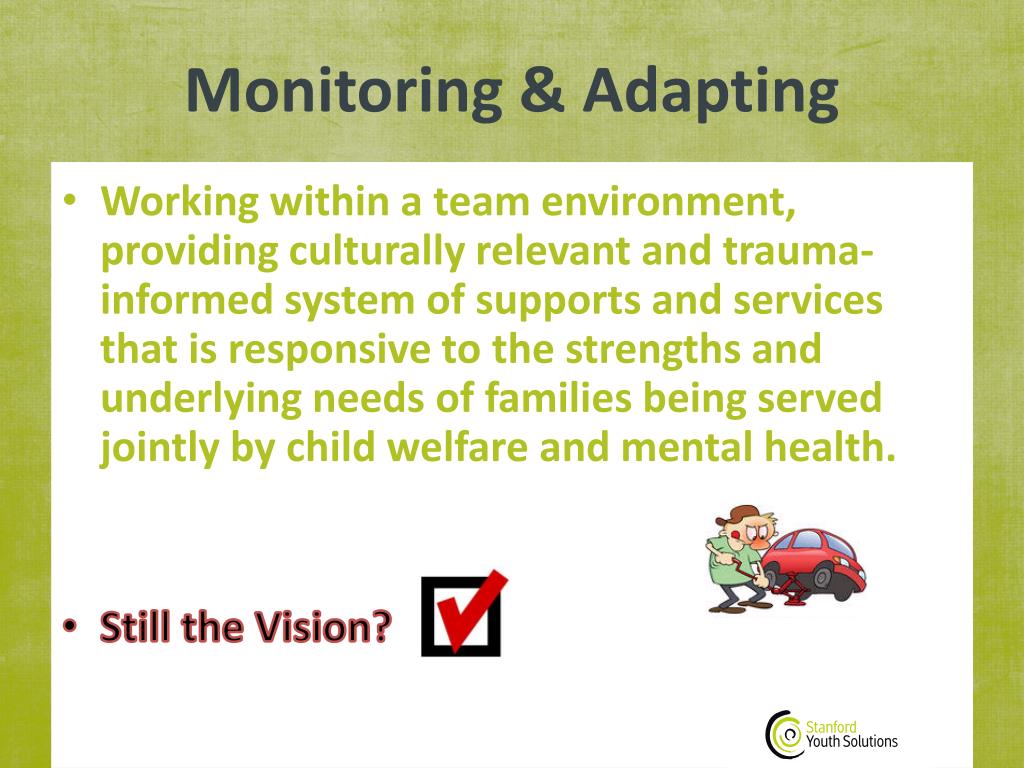 Monitoring & Adapting

• Working within a team environment, providing culturally relevant and trauma-informed system of supports and services that is responsive to the strengths and underlying needs of families being served jointly by child welfare and mental health.

• Still the Vision?

Stanford Youth Solutions